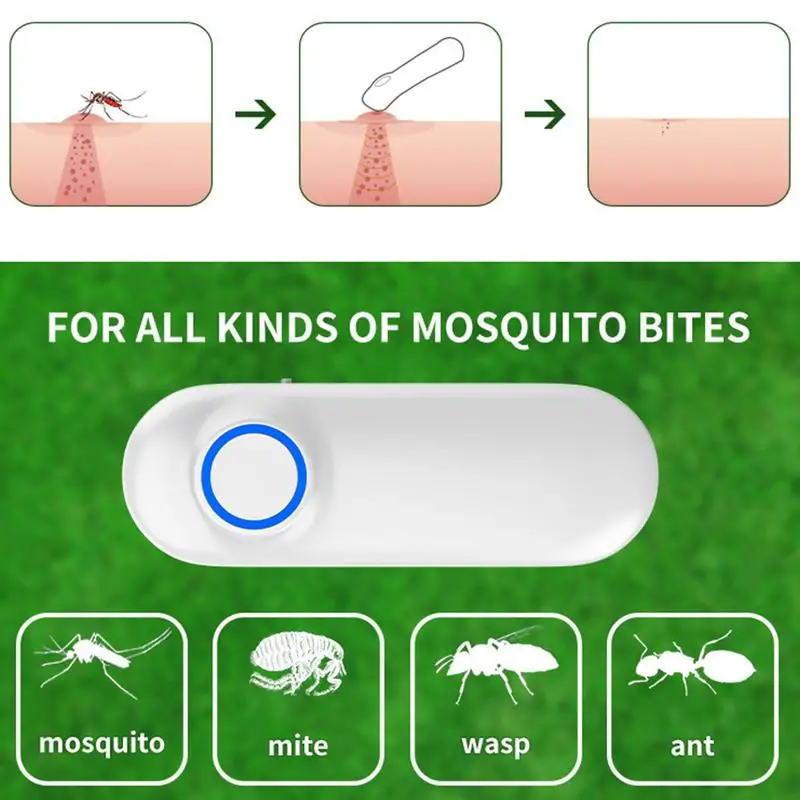 FOR ALL KINDS OF MOSQUITO BITES

mosquito

mite

wasp

ant